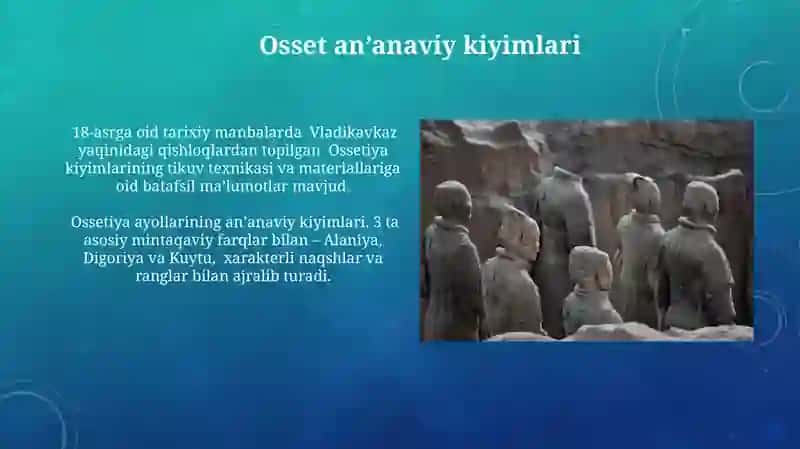 Osset an’anaviy kiyimlari

18-asrga oid tarixiy manbalarda Vladikavkaz yaqinidagi qishloqlardan topilgan Ossetiya kiyimlarining tikuv texnikasi va materiallariga oid batafsil ma’lumotlar mavjud.

Ossetiya ayollarining an’anaviy kiyimlari. 3 ta asosiy mintaqaviy farqlar bilan – Alaniya, Digoriya va Kuytu, xarakterli naqshlar va ranglar bilan ajralib turadi.